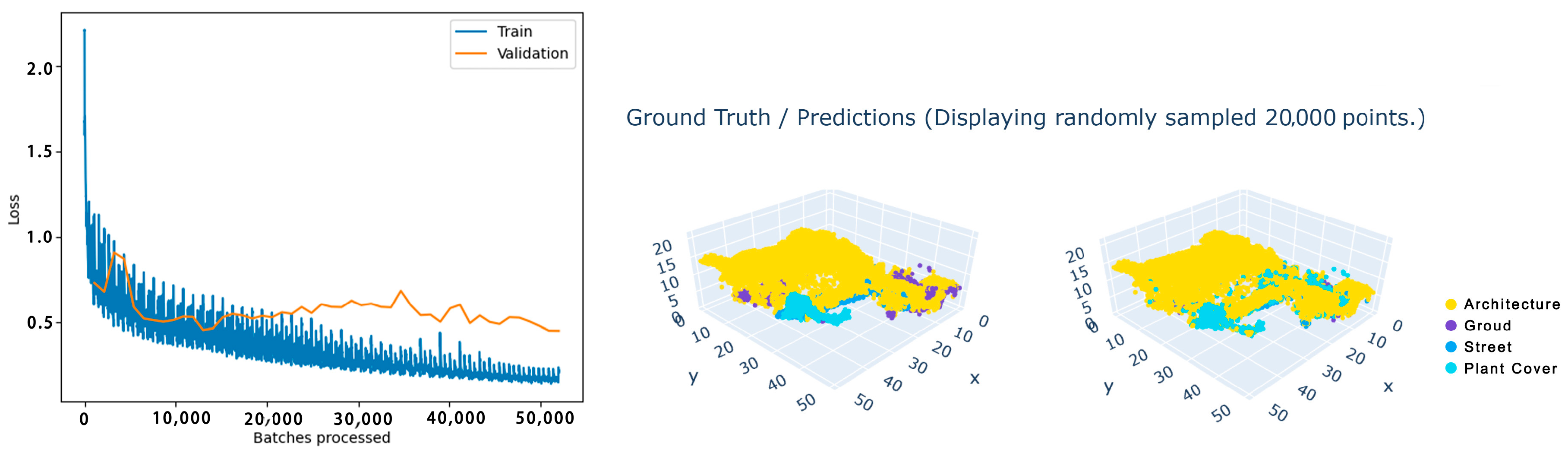 Train
Validation

2.0
1.5
1.0
0.5
Loss

0
10,000
20,000
30,000
40,000
50,000
Batches processed

Ground Truth / Predictions (Displaying randomly sampled 20,000 points.)

20
15
10
5
0
0
10
20
30
40
50
y
0
10
20
30
40
50
x

20
15
10
5
0
0
10
20
30
40
50
y
0
10
20
30
40
50
x

Architecture
Groud
Street
Plant Cover